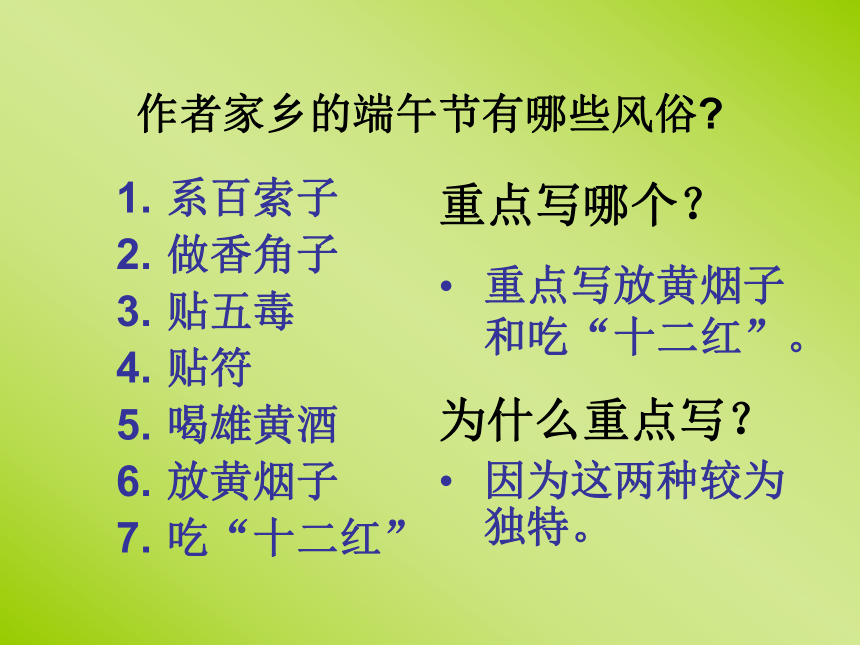 作者家乡的端午节有哪些风俗?

1. 系百索子
2. 做香角子
3. 贴五毒
4. 贴符
5. 喝雄黄酒
6. 放黄烟子
7. 吃“十二红”

重点写哪个?

• 重点写放黄烟子和吃“十二红”。

为什么重点写?

• 因为这两种较为独特。